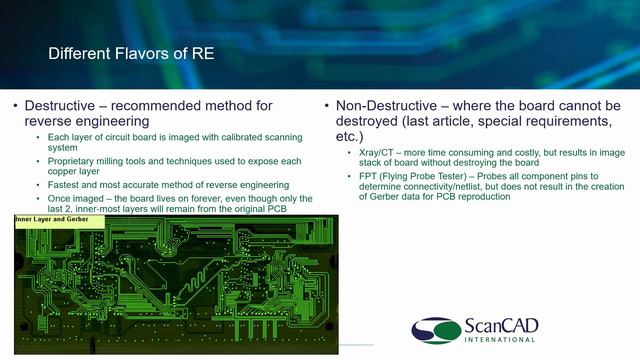 Different Flavors of RE

• Destructive – recommended method for reverse engineering

• Each layer of circuit board is imaged with calibrated scanning system

• Proprietary milling tools and techniques used to expose each copper layer

• Fastest and most accurate method of reverse engineering

• Once imaged – the board lives on forever, even though only the last 2, inner-most layers will remain from the original PCB

Inner Layer and Gerber

• Non-Destructive – where the board cannot be destroyed (last article, special requirements, etc.)

• Xray/CT – more time consuming and costly, but results in image stack of board without destroying the board

• FPT (Flying Probe Tester) – Probes all component pins to determine connectivity/netlist, but does not result in the creation of Gerber data for PCB reproduction

ScanCAD
INTERNATIONAL